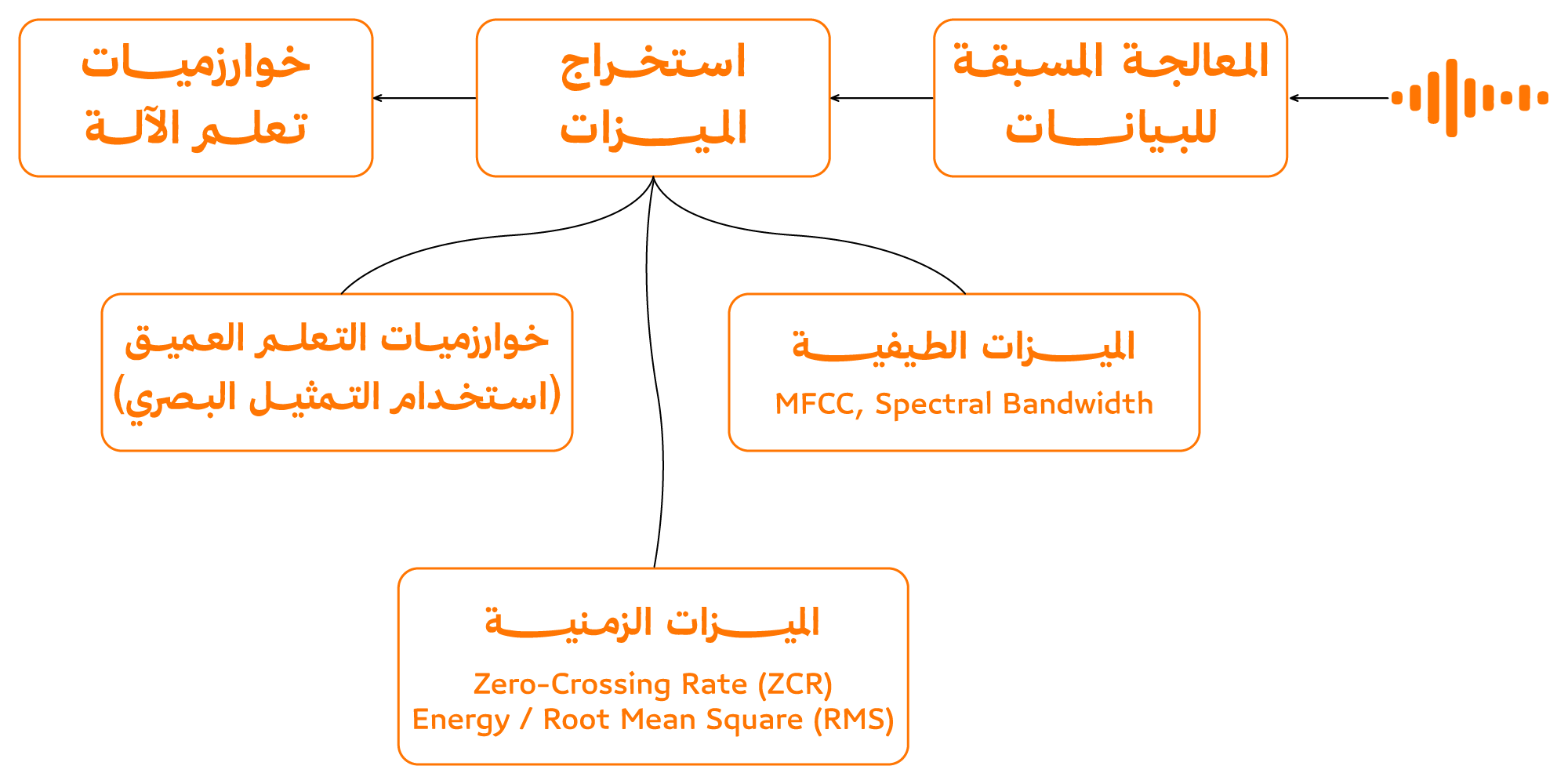 المعالجة المسبقة للبيانات

استخراج الميزات

خوارزميات تعلم الآلة

الميزات الطيفية
MFCC, Spectral Bandwidth

خوارزميات التعلم العميق (استخدام التمثيل البصري)

الميزات الزمنية
Zero-Crossing Rate (ZCR)
Energy / Root Mean Square (RMS)